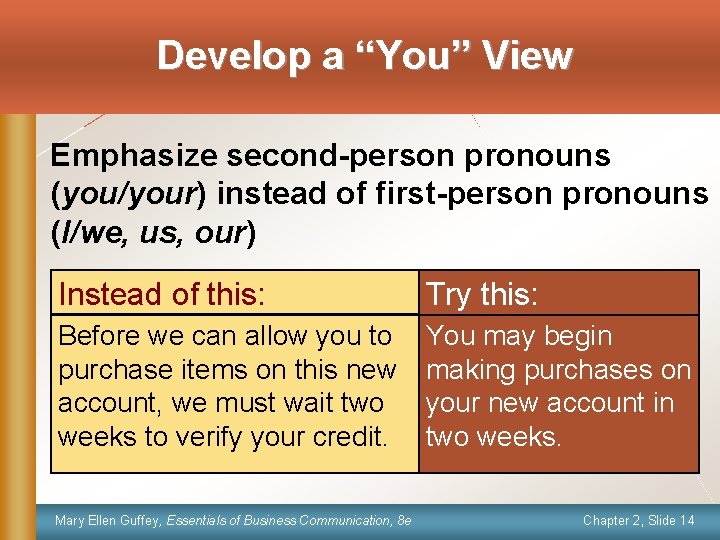 Develop a "You" View

Emphasize second-person pronouns (you/your) instead of first-person pronouns (I/we, us, our)

| Instead of this: | Try this: |
|---|---|
| Before we can allow you to purchase items on this new account, we must wait two weeks to verify your credit. | You may begin making purchases on your new account in two weeks. |

Mary Ellen Guffey, Essentials of Business Communication, 8e

Chapter 2, Slide 14